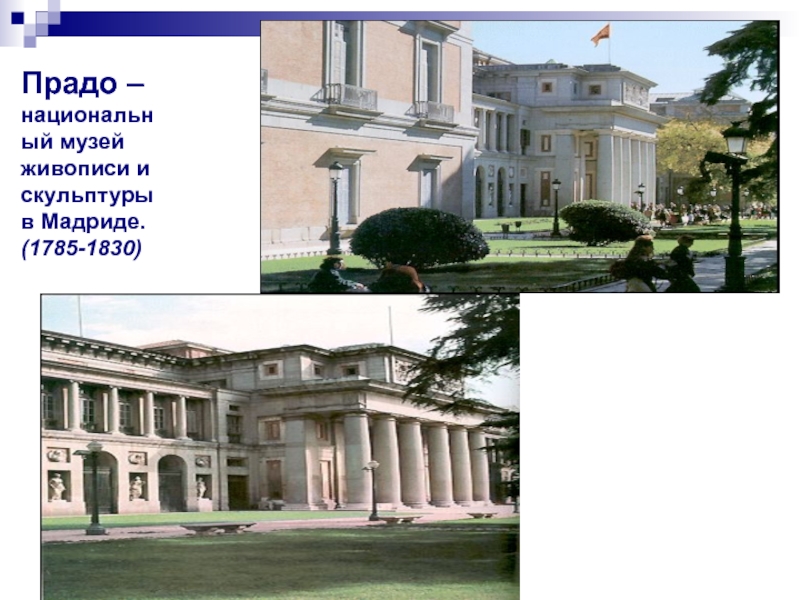 Прадо – национальный музей живописи и скульптуры в Мадриде. (1785-1830)